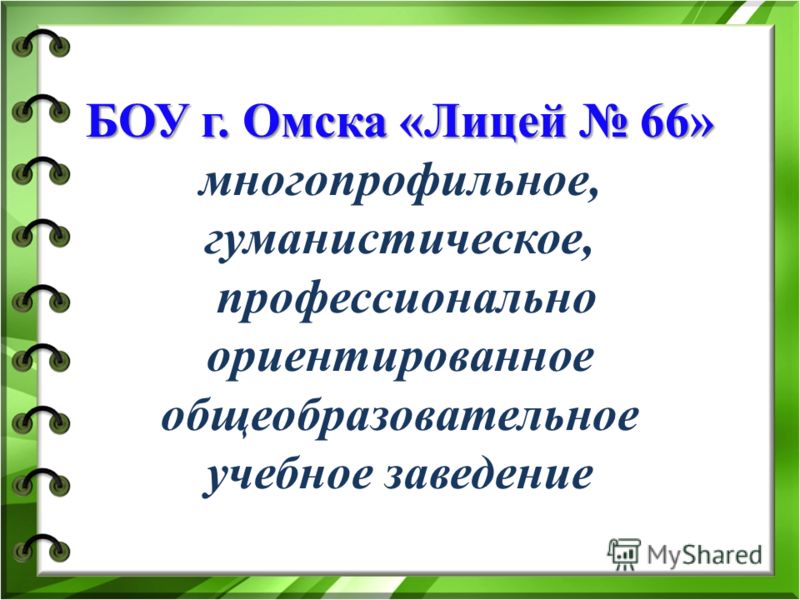 БОУ г. Омска «Лицей № 66»
многопрофильное, гуманистическое, профессионально ориентированное общеобразовательное учебное заведение

MyShared